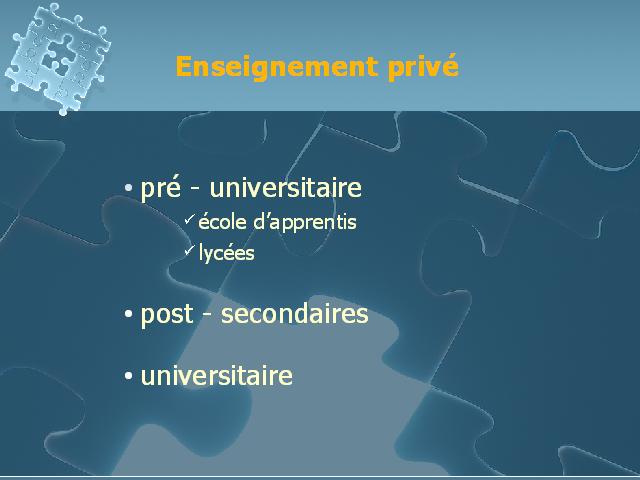 Enseignement privé

• pré - universitaire
✓ école d'apprentis
✓ lycées

• post - secondaires

• universitaire